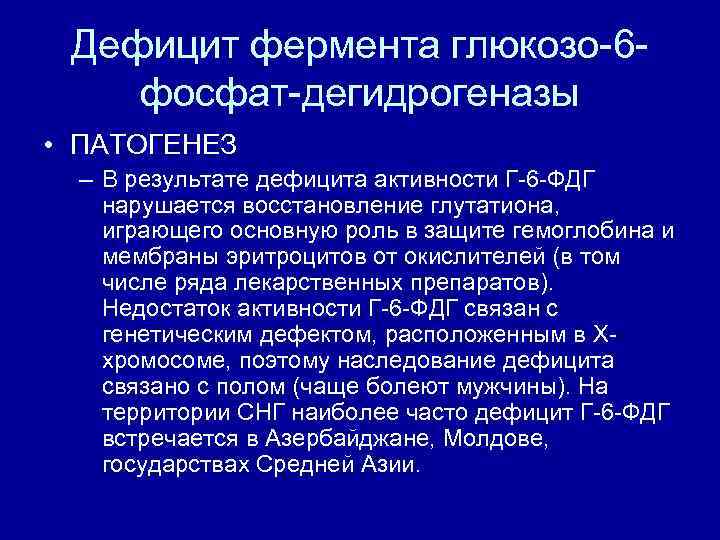 Дефицит фермента глюкозо-6-фосфат-дегидрогеназы

• ПАТОГЕНЕЗ

– В результате дефицита активности Г-6-ФДГ нарушается восстановление глутатиона, играющего основную роль в защите гемоглобина и мембраны эритроцитов от окислителей (в том числе ряда лекарственных препаратов). Недостаток активности Г-6-ФДГ связан с генетическим дефектом, расположенным в Х-хромосоме, поэтому наследование дефицита связано с полом (чаще болеют мужчины). На территории СНГ наиболее часто дефицит Г-6-ФДГ встречается в Азербайджане, Молдове, государствах Средней Азии.